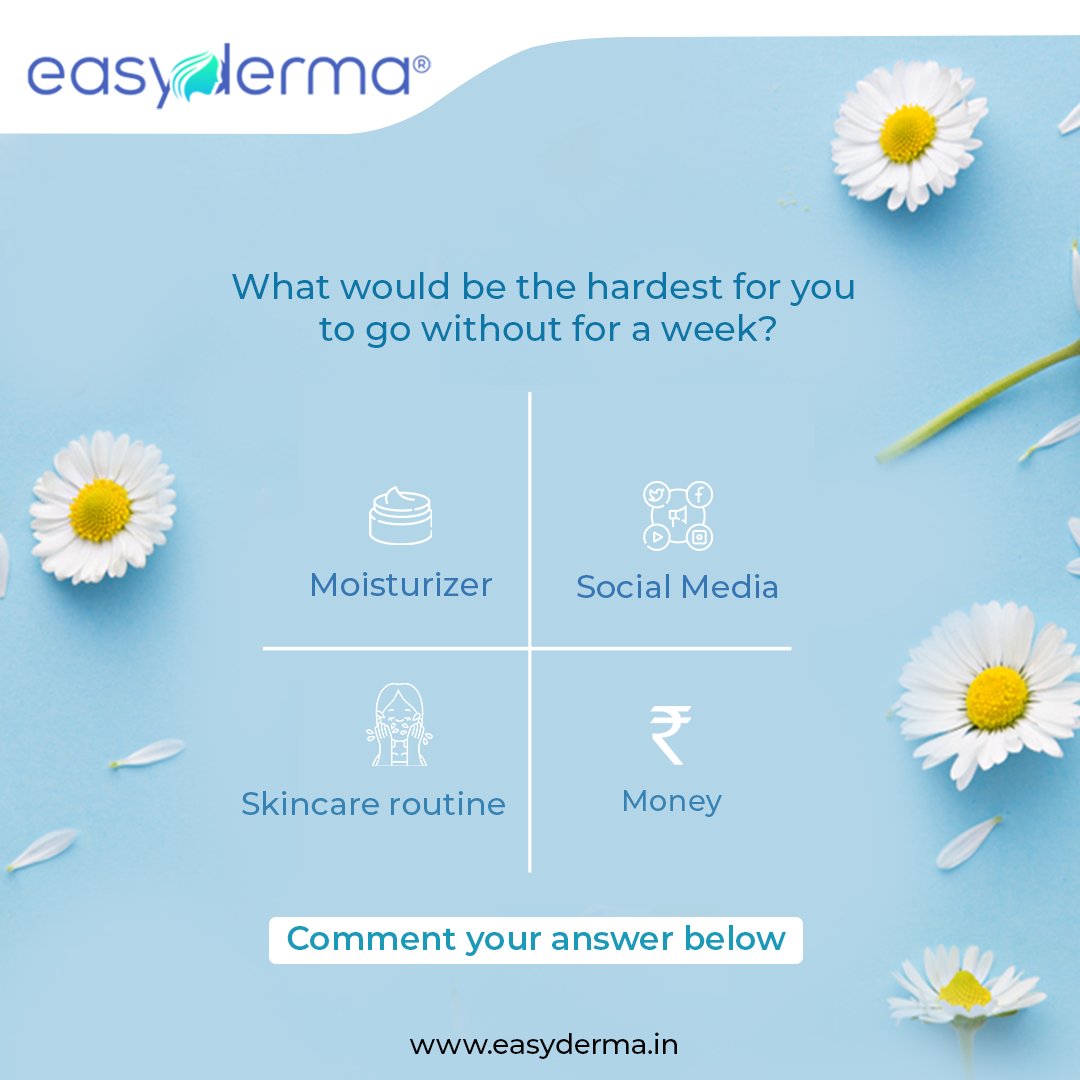 easyderma®

What would be the hardest for you to go without for a week?

Moisturizer

Social Media

Skincare routine

₹

Money

Comment your answer below

www.easyderma.in